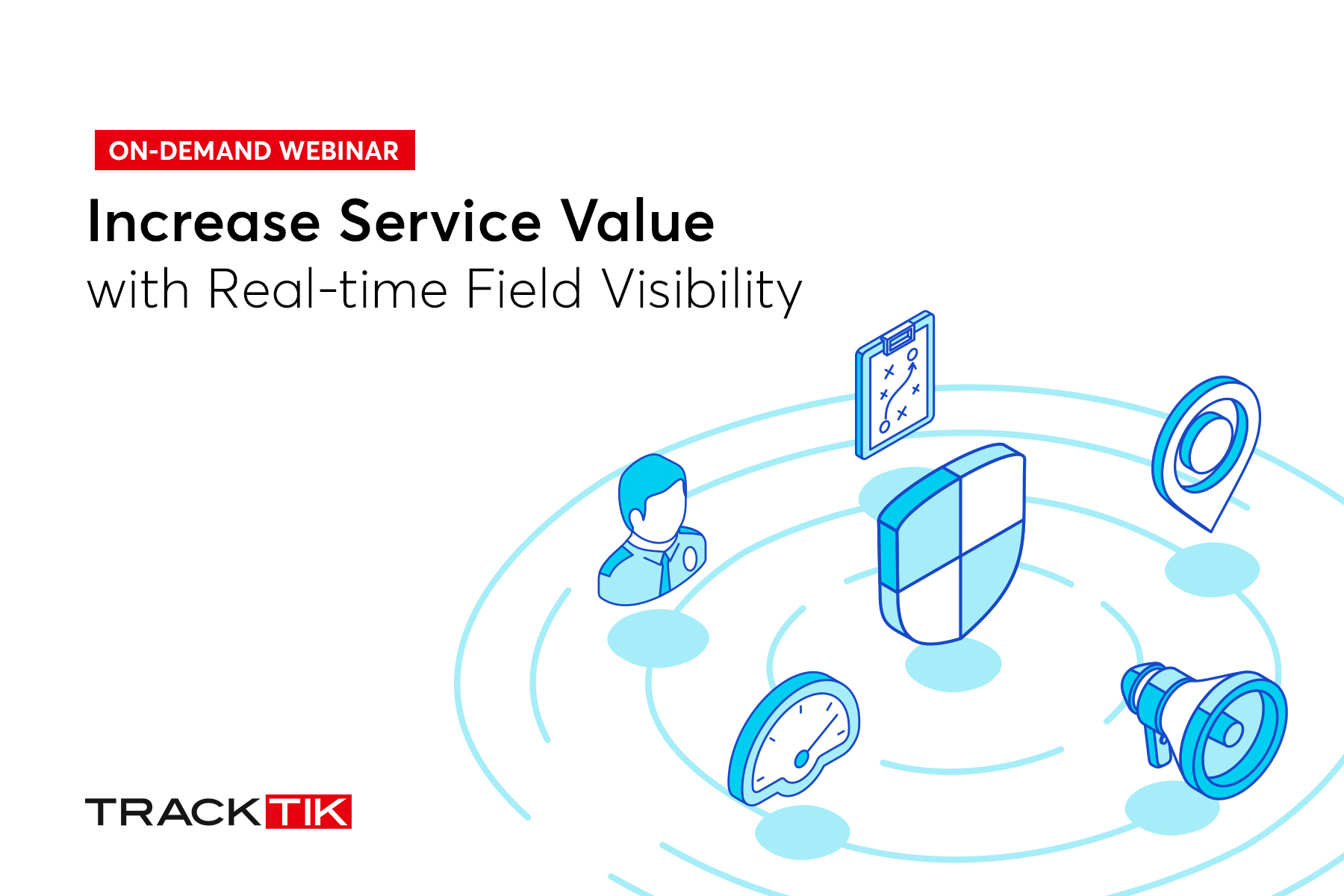 ON-DEMAND WEBINAR

Increase Service Value
with Real-time Field Visibility

TRACKTIK